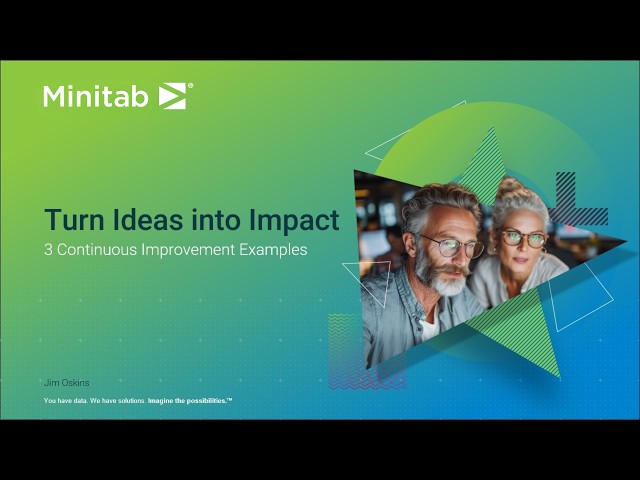 Minitab®

Turn Ideas into Impact

3 Continuous Improvement Examples

Jim Oskins

You have data. We have solutions. Imagine the possibilities.™